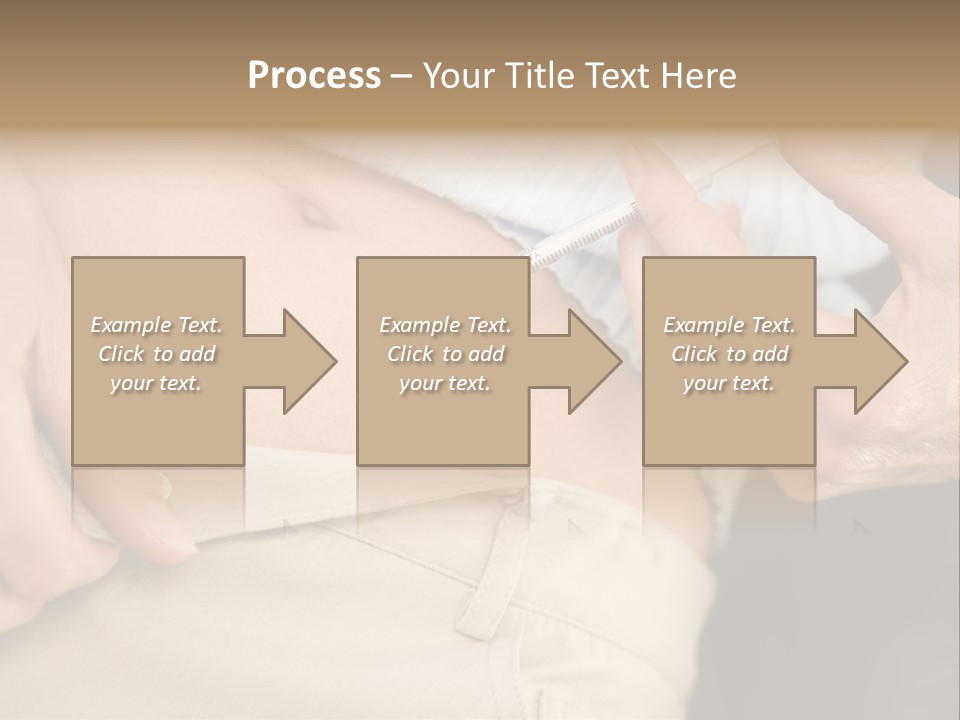 Process – Your Title Text Here

Example Text. Click to add your text.

Example Text. Click to add your text.

Example Text. Click to add your text.